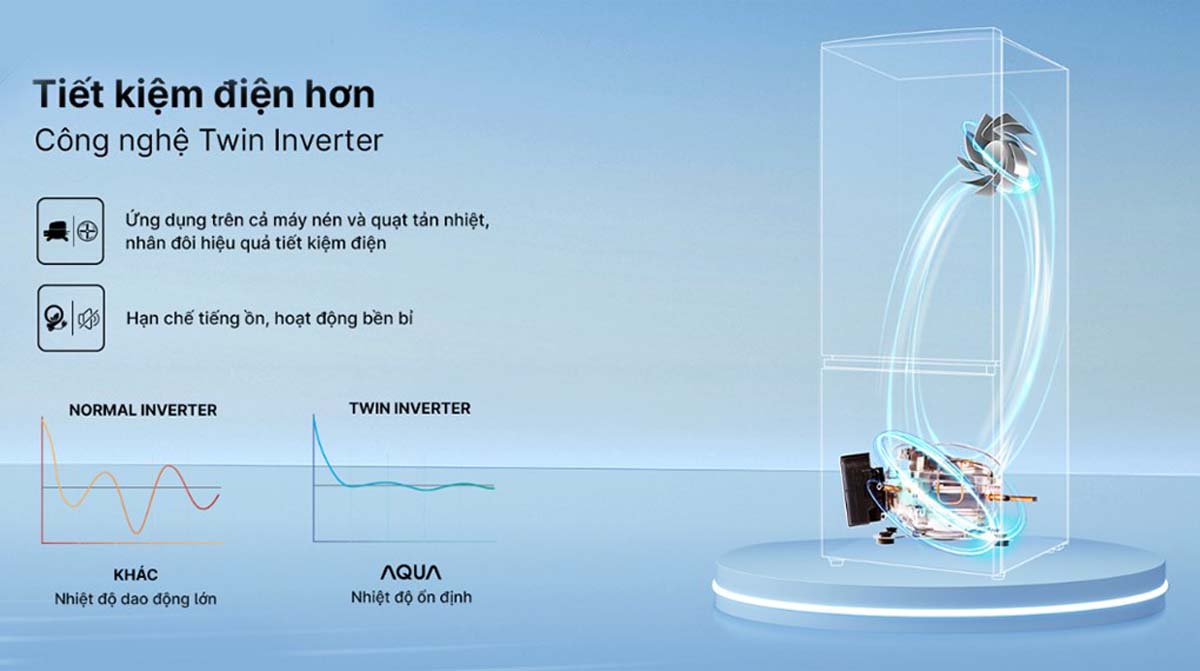 Tiết kiệm điện hơn
Công nghệ Twin Inverter

Ứng dụng trên cả máy nén và quạt tản nhiệt, nhân đôi hiệu quả tiết kiệm điện

Hạn chế tiếng ồn, hoạt động bền bỉ

NORMAL INVERTER

KHÁC
Nhiệt độ dao động lớn

TWIN INVERTER

AQUA
Nhiệt độ ổn định